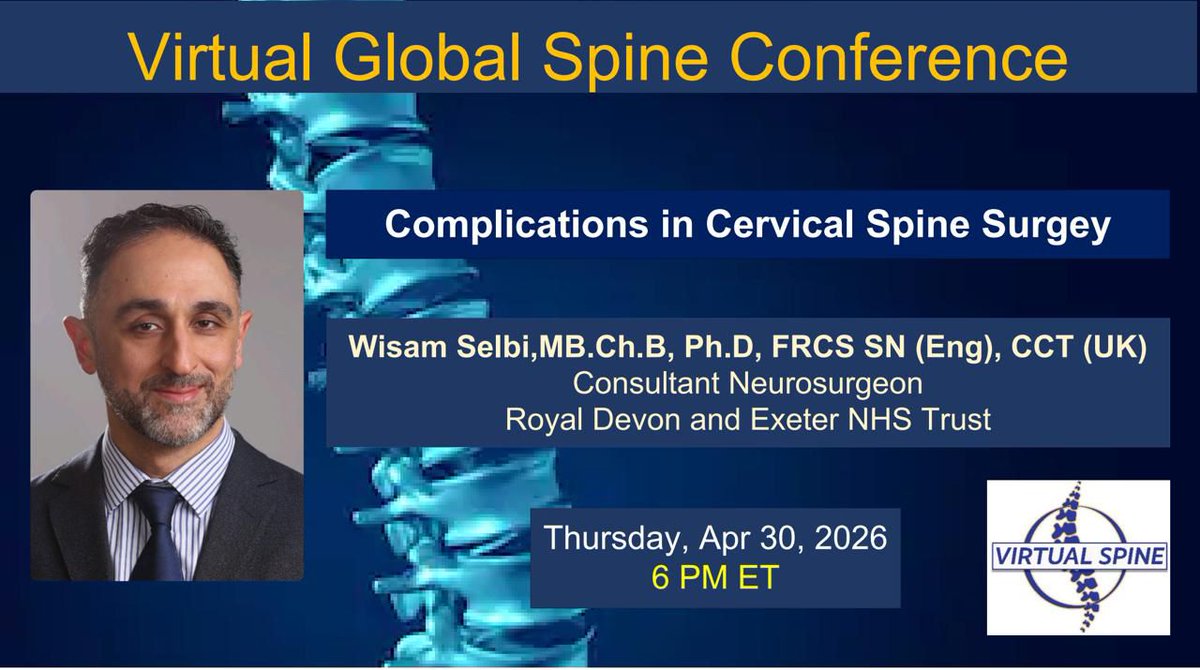 Virtual Global Spine Conference

Complications in Cervical Spine Surgey

Wisam Selbi,MB.Ch.B, Ph.D, FRCS SN (Eng), CCT (UK)
Consultant Neurosurgeon
Royal Devon and Exeter NHS Trust

Thursday, Apr 30, 2026
6 PM ET

VIRTUAL SPINE